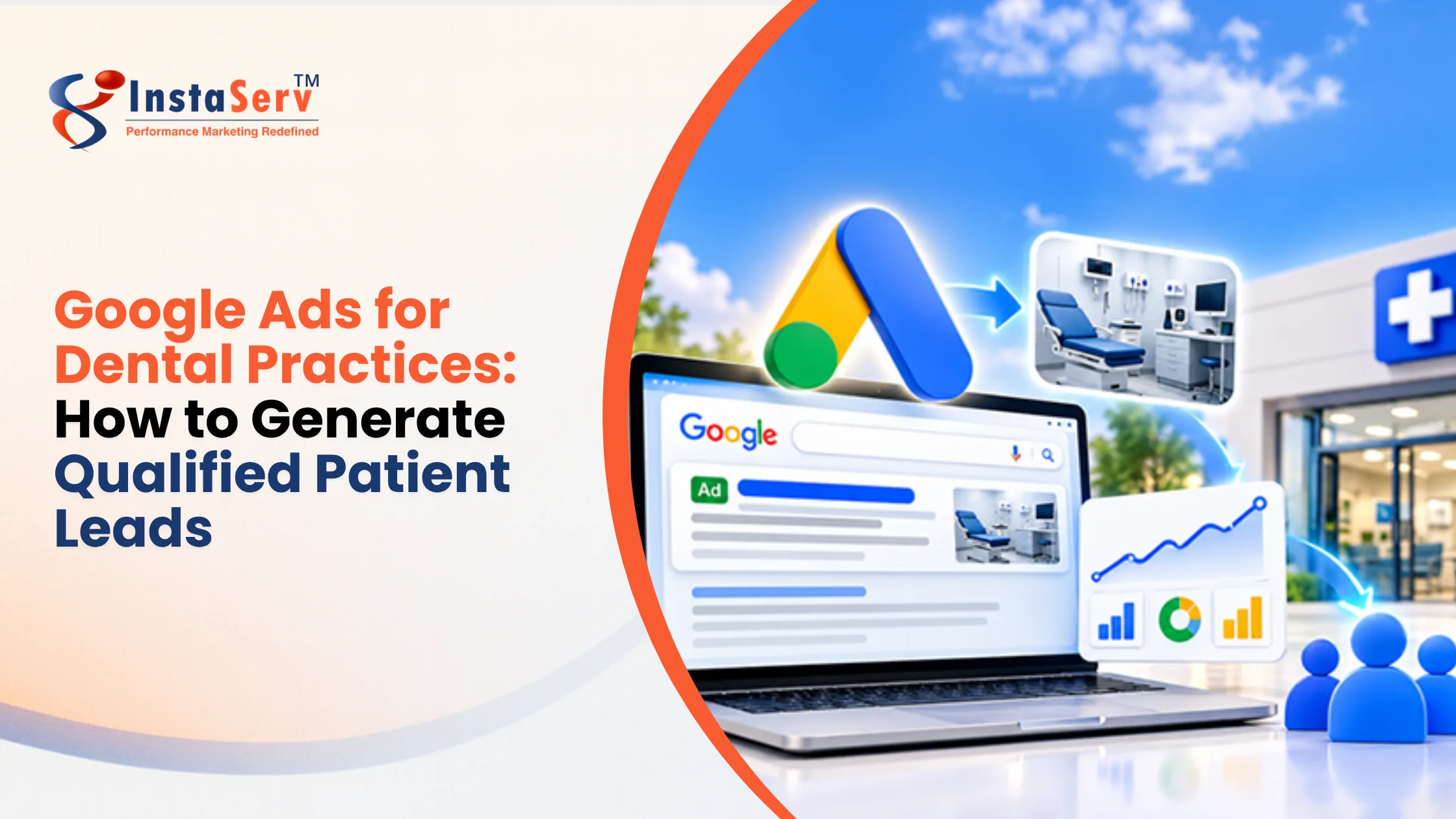 InstaServ™
Performance Marketing Redefined

Google Ads for Dental Practices: How to Generate Qualified Patient Leads

Google

Ad